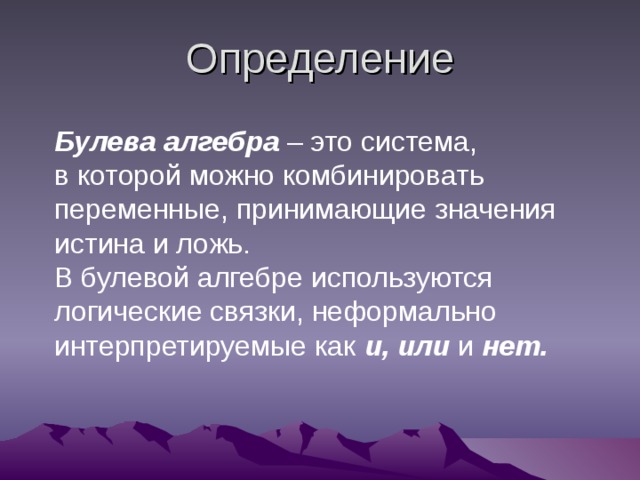 Определение

Булева алгебра – это система, в которой можно комбинировать переменные, принимающие значения истина и ложь.
В булевой алгебре используются логические связки, неформально интерпретируемые как и, или и нет.